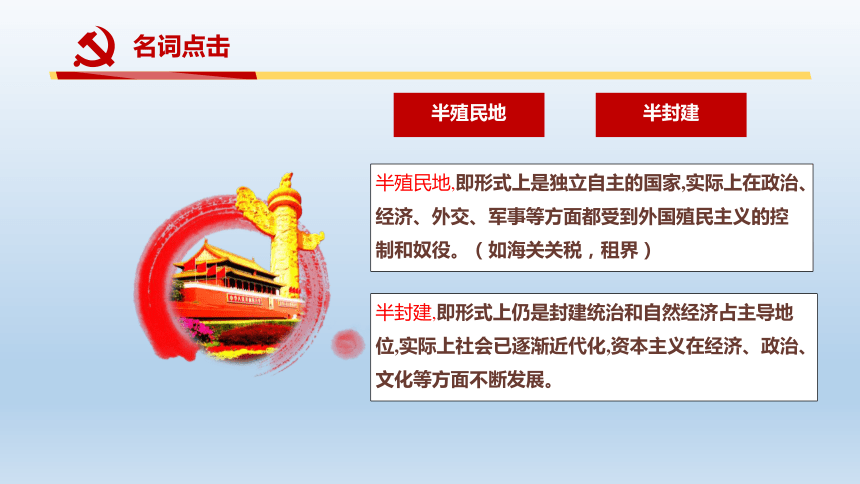 名词点击

半殖民地

半封建

半殖民地,即形式上是独立自主的国家,实际上在政治、经济、外交、军事等方面都受到外国殖民主义的控制和奴役。（如海关关税，租界）

半封建,即形式上仍是封建统治和自然经济占主导地位,实际上社会已逐渐近代化,资本主义在经济、政治、文化等方面不断发展。